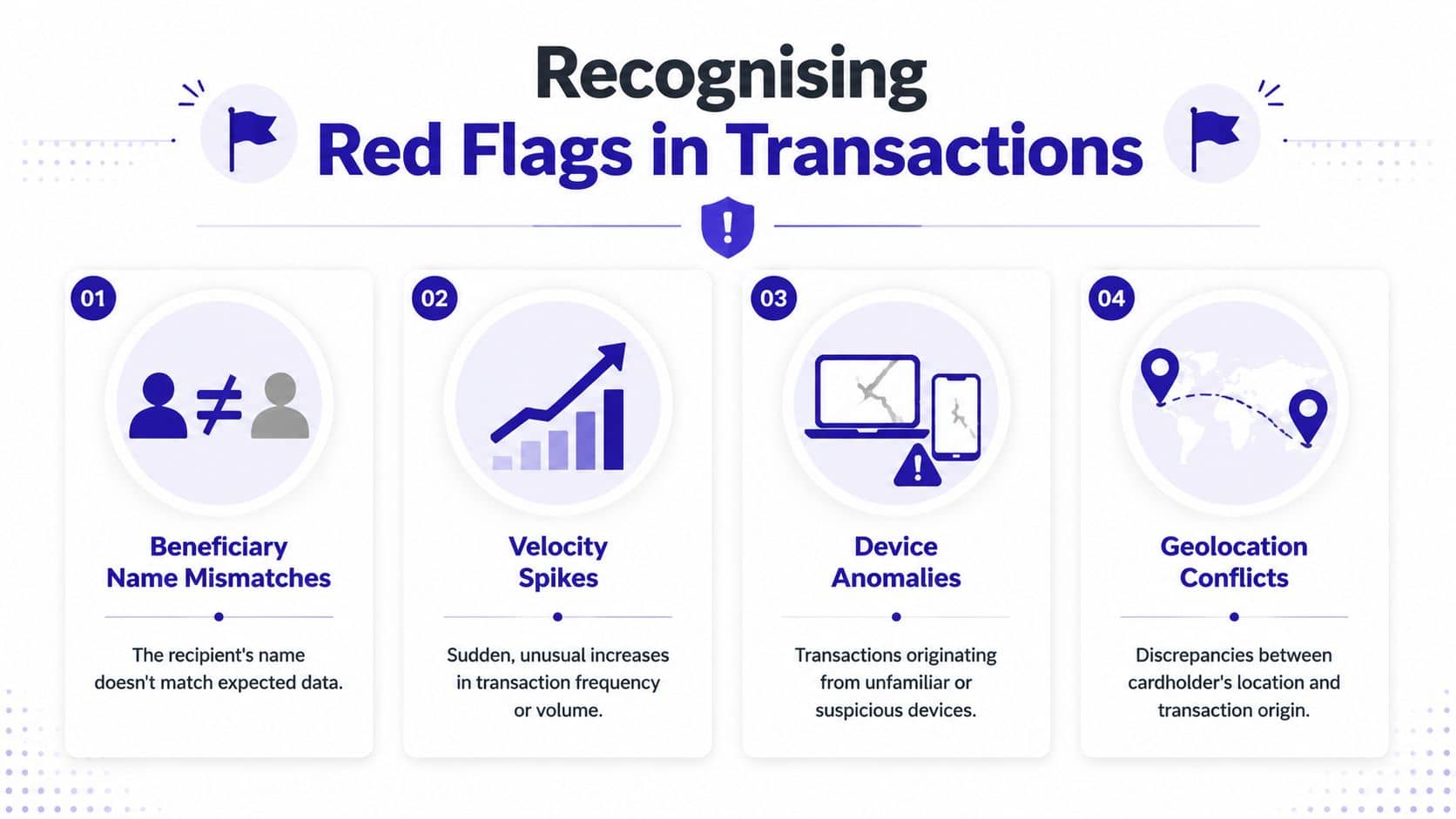 Recognising
Red Flags in Transactions

01

Beneficiary Name Mismatches

The recipient's name doesn't match expected data.

02

Velocity Spikes

Sudden, unusual increases in transaction frequency or volume.

03

Device Anomalies

Transactions originating from unfamiliar or suspicious devices.

04

Geolocation Conflicts

Discrepancies between cardholder's location and transaction origin.